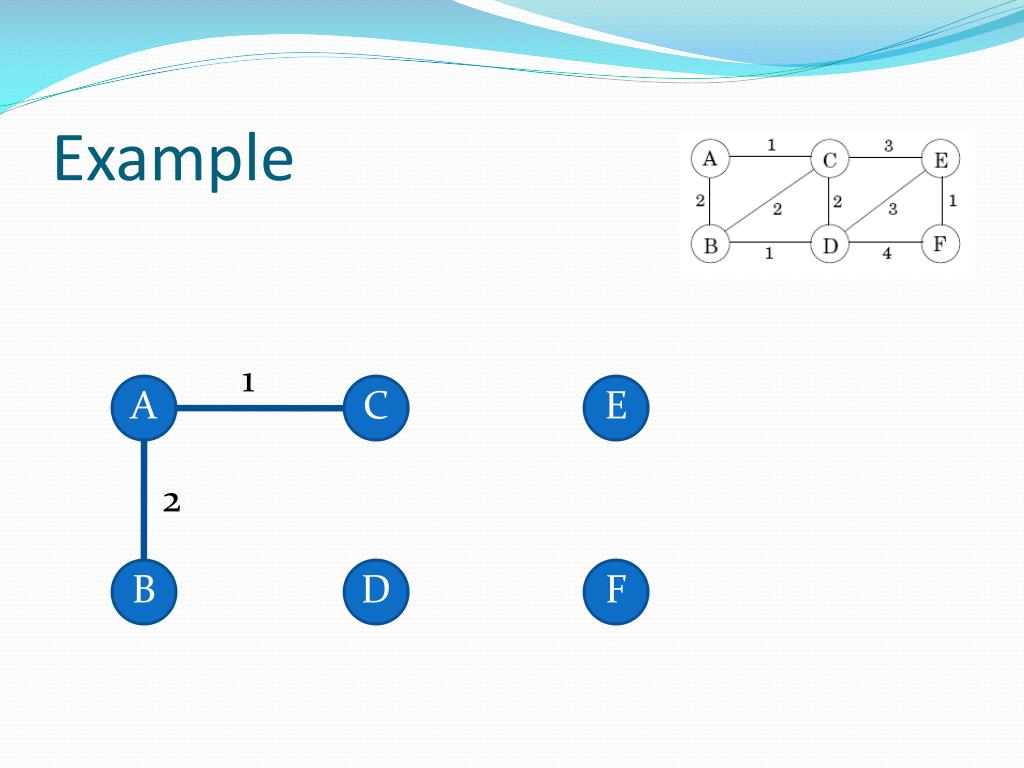 Example

A 1 C 3 E
2 2 2 3 1
B 1 D 4 F

A 1 C E
2
B D F